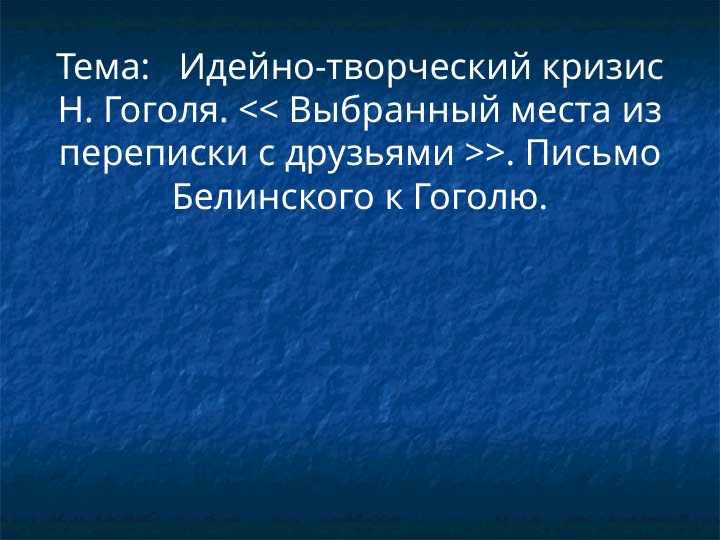 Тема: Идейно-творческий кризис Н. Гоголя. << Выбранный места из переписки с друзьями >>. Письмо Белинского к Гоголю.